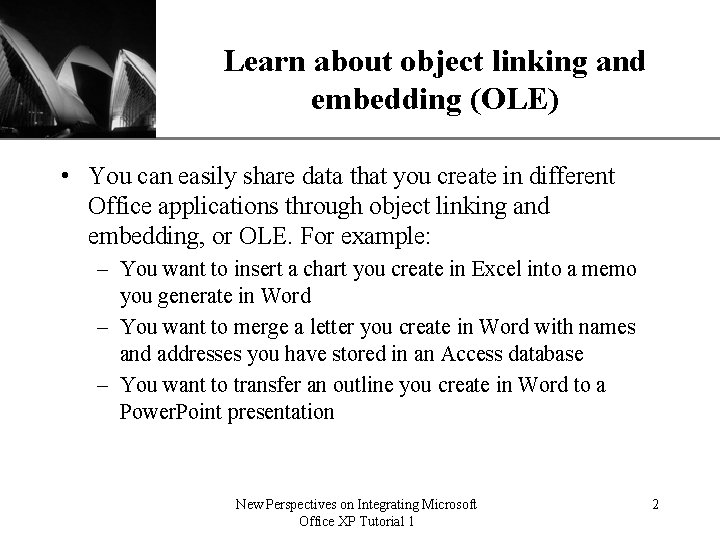 Learn about object linking and embedding (OLE)

• You can easily share data that you create in different Office applications through object linking and embedding, or OLE. For example:
– You want to insert a chart you create in Excel into a memo you generate in Word
– You want to merge a letter you create in Word with names and addresses you have stored in an Access database
– You want to transfer an outline you create in Word to a PowerPoint presentation

New Perspectives on Integrating Microsoft Office XP Tutorial 1

2